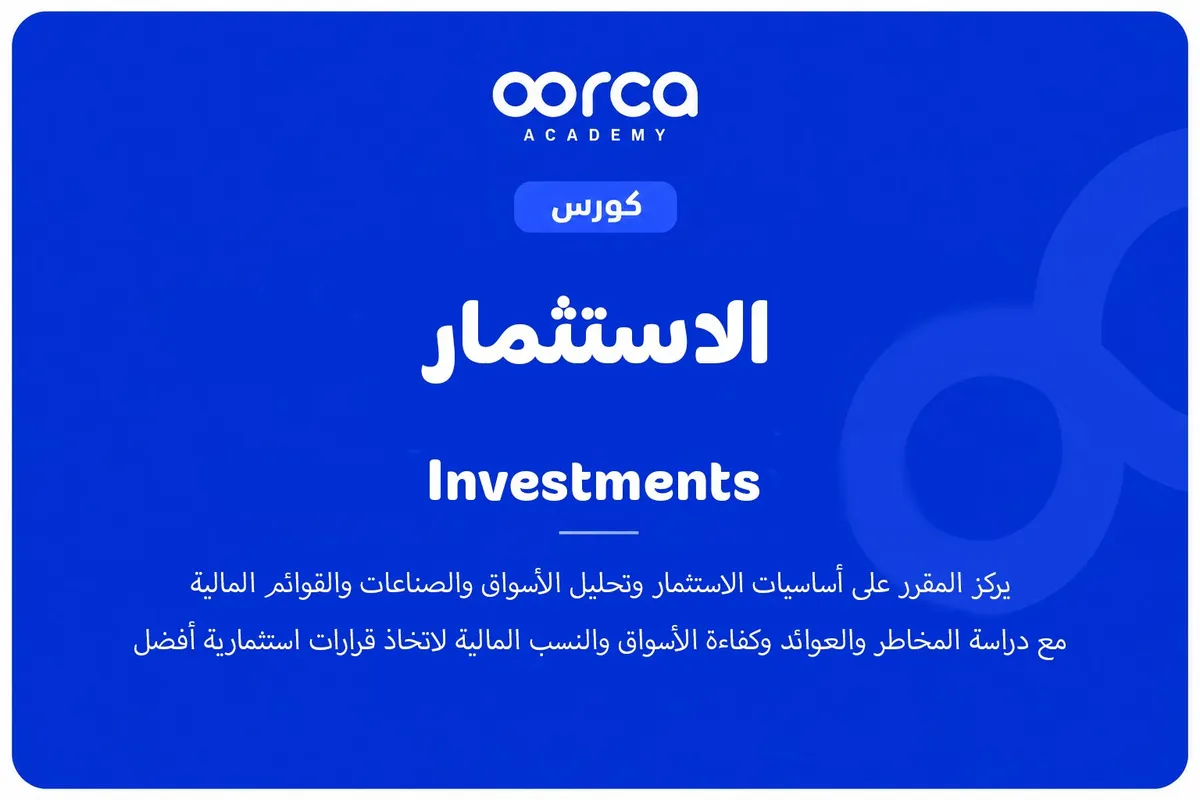 oorca
ACADEMY

كورس

الاستثمار

Investments

يركز المقرر على أساسيات الاستثمار وتحليل الأسواق والصناعات والقوائم المالية مع دراسة المخاطر والعوائد وكفاءة الأسواق والنسب المالية لاتخاذ قرارات استثمارية أفضل